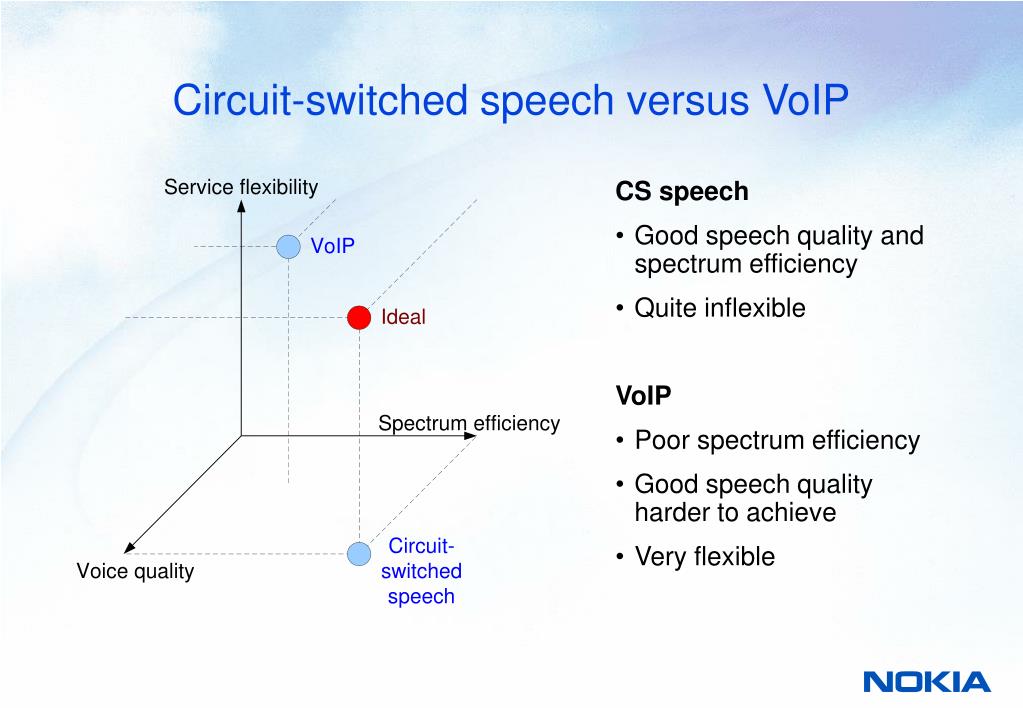 Circuit-switched speech versus VoIP

Service flexibility

VoIP

Ideal

Spectrum efficiency

Voice quality

Circuit-switched speech

CS speech

• Good speech quality and spectrum efficiency

• Quite inflexible

VoIP

• Poor spectrum efficiency

• Good speech quality harder to achieve

• Very flexible

NOKIA